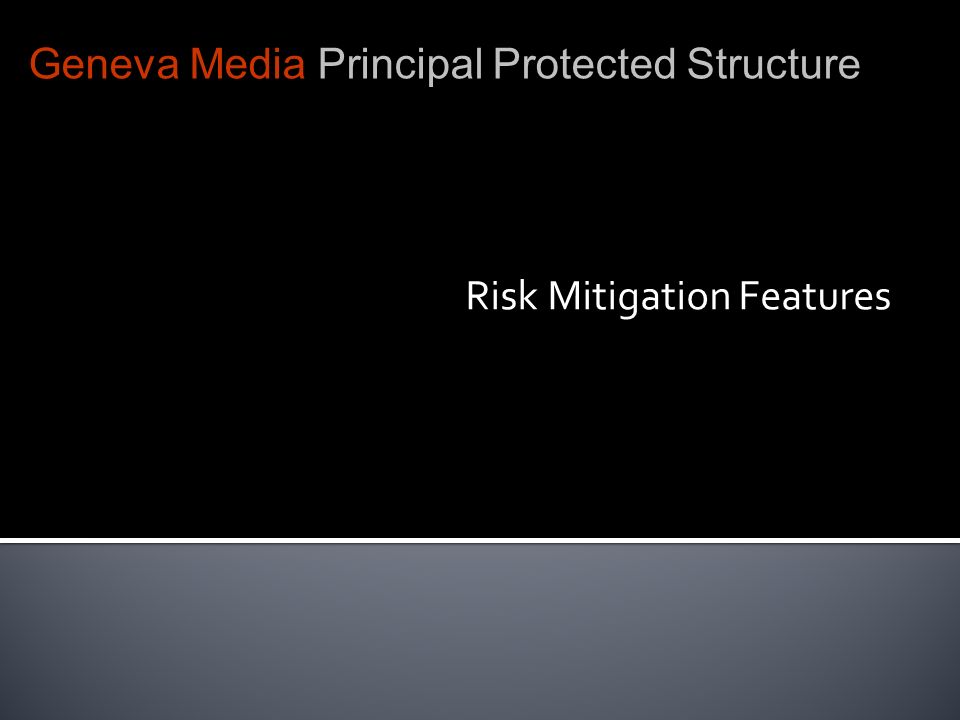 Geneva Media Principal Protected Structure

Risk Mitigation Features